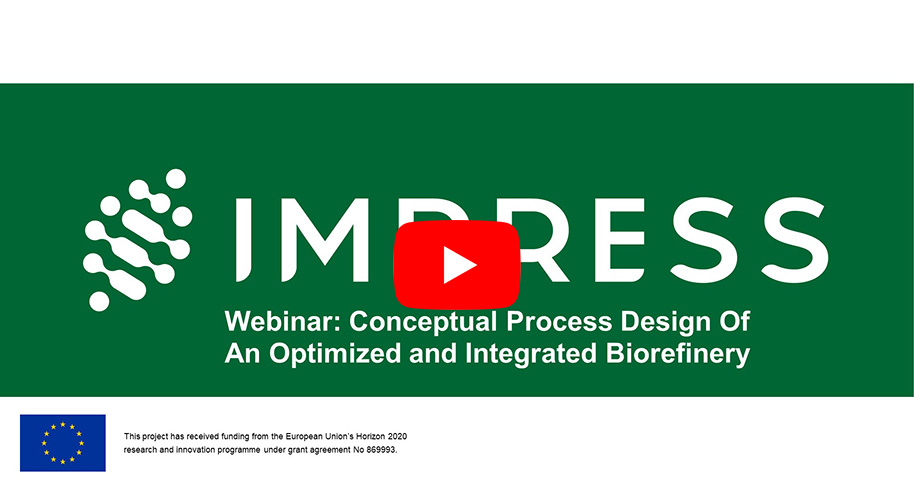 IMPRESS

Webinar: Conceptual Process Design Of An Optimized and Integrated Biorefinery

This project has received funding from the European Union's Horizon 2020 research and innovation programme under grant agreement No 869993.